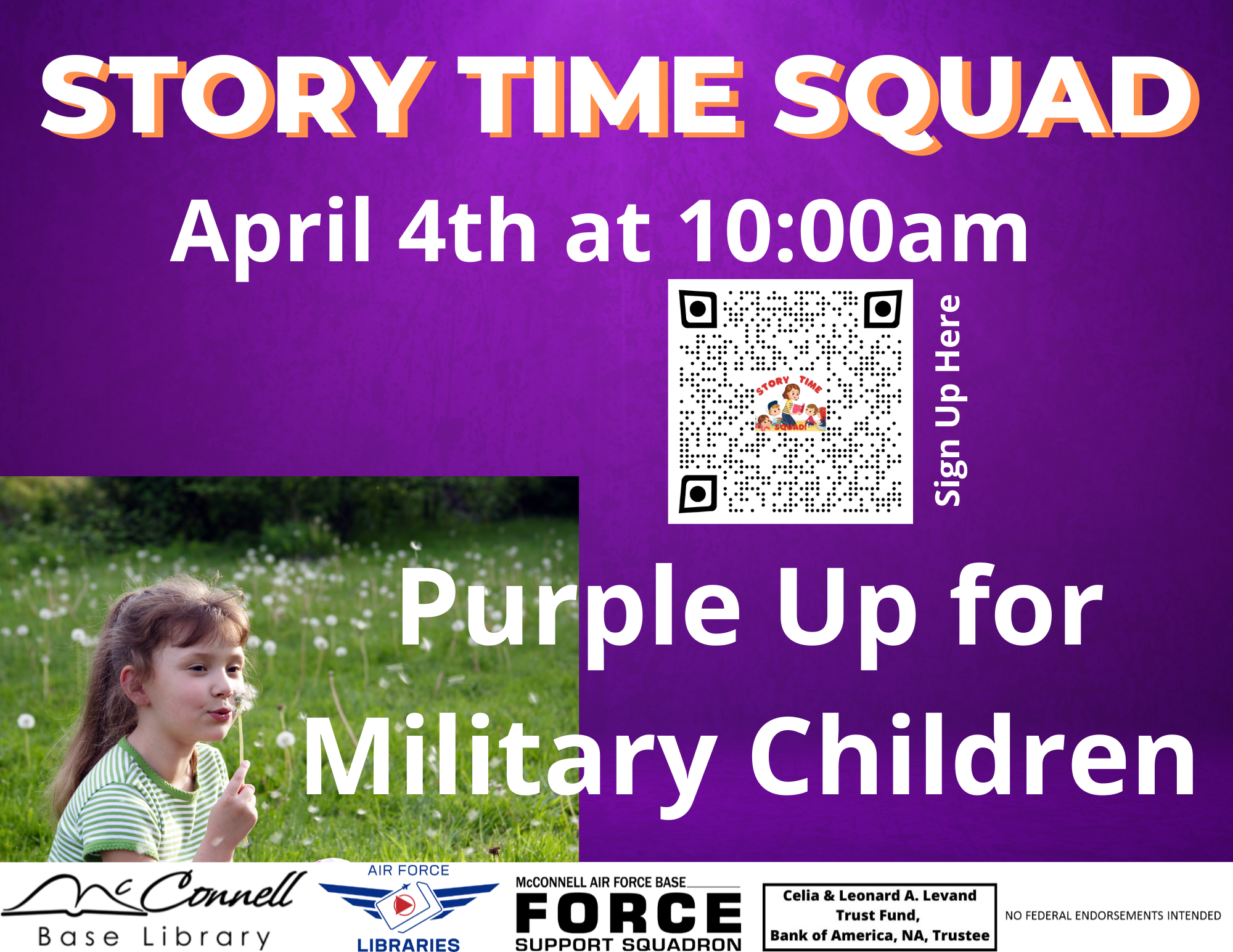 STORY TIME SQUAD

April 4th at 10:00am

STORY TIME SQUAD!

Sign Up Here

Purple Up for Military Children

McConnell Base Library

AIR FORCE LIBRARIES

McCONNELL AIR FORCE BASE FORCE SUPPORT SQUADRON

Celia & Leonard A. Levand Trust Fund, Bank of America, NA, Trustee

NO FEDERAL ENDORSEMENTS INTENDED